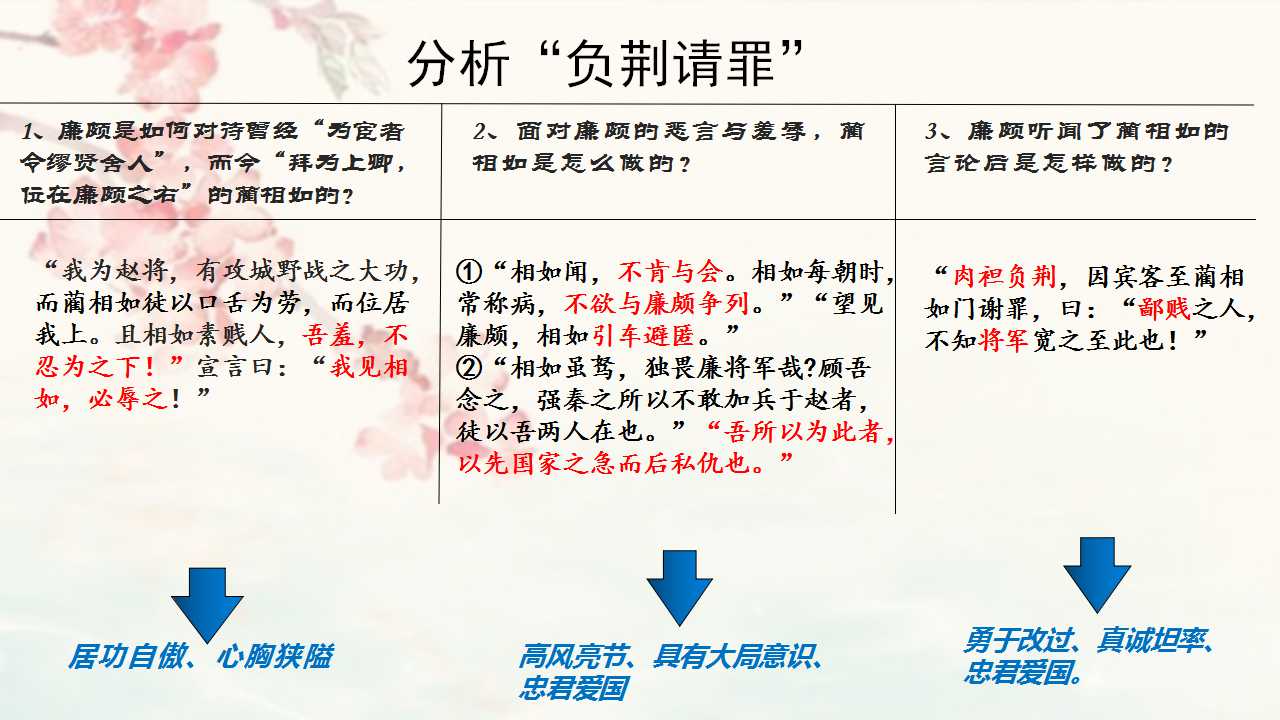 分析“负荆请罪”

| 1、廉颇是如何对待曾经“为宦者令缪贤舍人”，而今“拜为上卿，位在廉颇之右”的蔺相如的？ | 2、面对廉颇的恶言与羞辱，蔺相如是怎么做的？ | 3、廉颇听闻了蔺相如的言论后是怎样做的？ |
|---|---|---|
| “我为赵将，有攻城野战之大功，而蔺相如徒以口舌为劳，而位居我上。且相如素贱人，吾羞，不忍为之下！”宣言曰：“我见相如，必辱之！” | ①“相如闻，不肯与会。相如每朝时，常称病，不欲与廉颇争列。”“望见廉颇，相如引车避匿。” ②“相如虽驽，独畏廉将军哉?顾吾念之，强秦之所以不敢加兵于赵者，徒以吾两人在也。”“吾所以为此者，以先国家之急而后私仇也。” | “肉袒负荆，因宾客至蔺相如门谢罪，曰：“鄙贱之人，不知将军宽之至此也！” |

居功自傲、心胸狭隘

高风亮节、具有大局意识、忠君爱国

勇于改过、真诚坦率、忠君爱国。